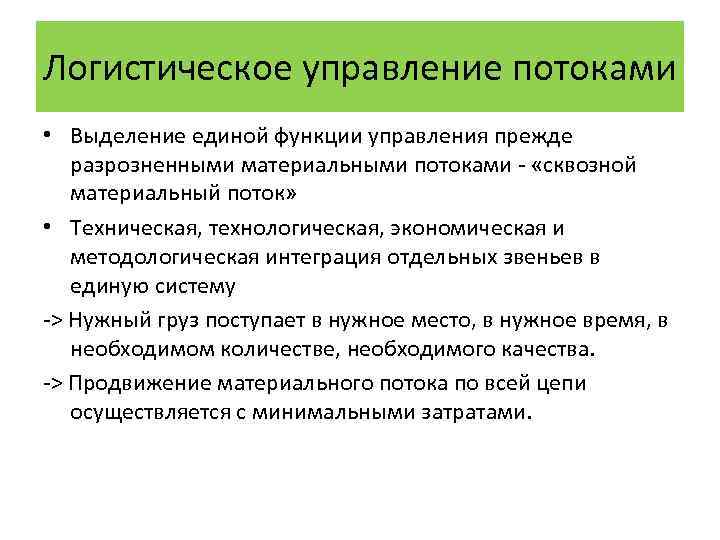 Логистическое управление потоками

• Выделение единой функции управления прежде разрозненными материальными потоками - «сквозной материальный поток»

• Техническая, технологическая, экономическая и методологическая интеграция отдельных звеньев в единую систему

-> Нужный груз поступает в нужное место, в нужное время, в необходимом количестве, необходимого качества.

-> Продвижение материального потока по всей цепи осуществляется с минимальными затратами.